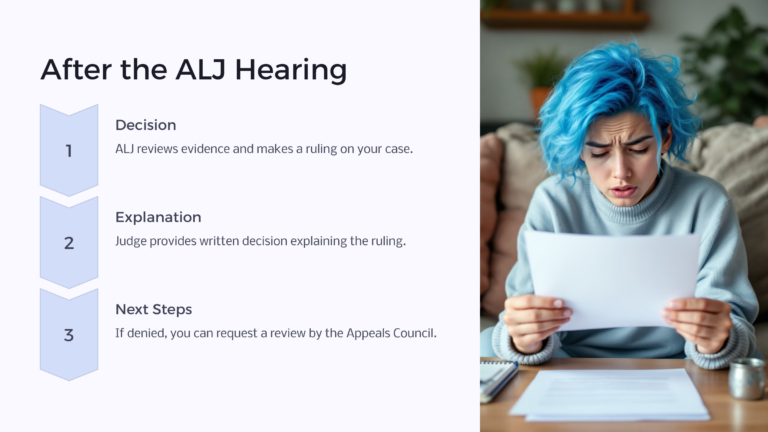 After the ALJ Hearing

1

Decision

ALJ reviews evidence and makes a ruling on your case.

2

Explanation

Judge provides written decision explaining the ruling.

3

Next Steps

If denied, you can request a review by the Appeals Council.